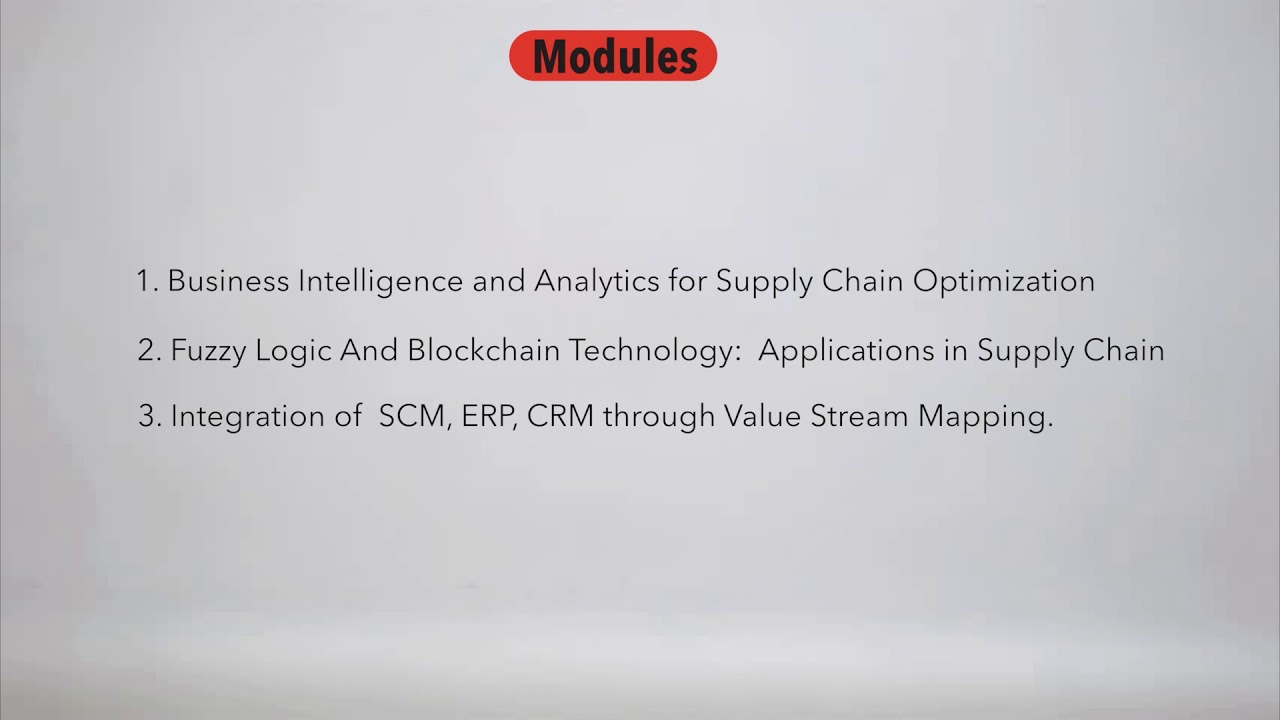 Modules

1. Business Intelligence and Analytics for Supply Chain Optimization

2. Fuzzy Logic And Blockchain Technology: Applications in Supply Chain

3. Integration of SCM, ERP, CRM through Value Stream Mapping.